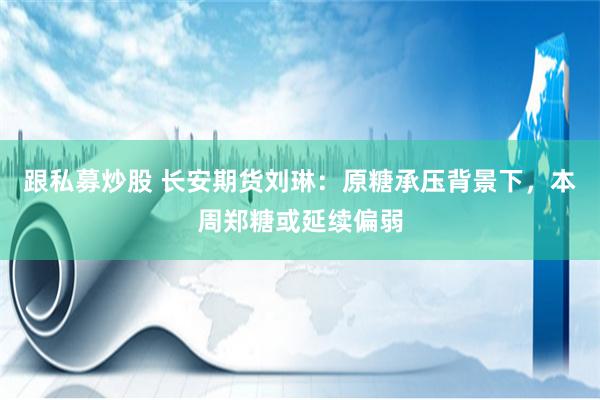 跟私募炒股 长安期货刘琳：原糖承压背景下，本周郑糖或延续偏弱